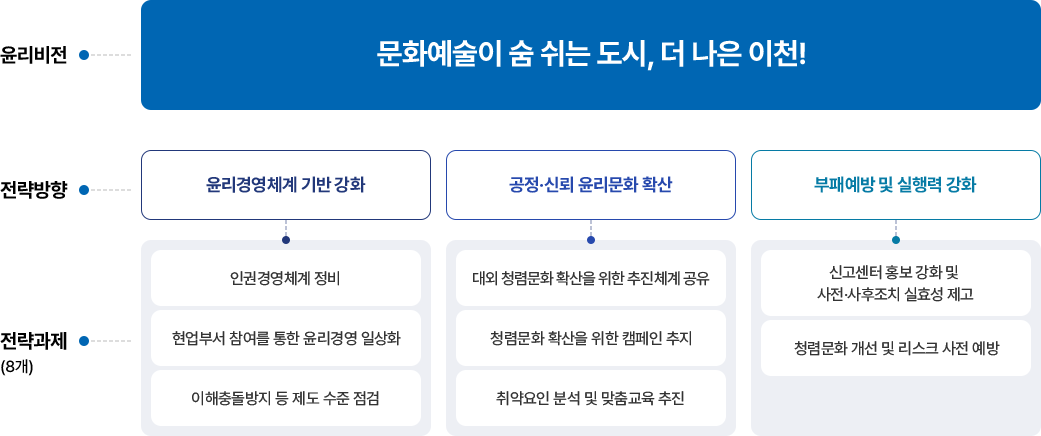 윤리비전

문화예술이 숨 쉬는 도시, 더 나은 이천!

전략방향

윤리경영체계 기반 강화

공정·신뢰 윤리문화 확산

부패예방 및 실행력 강화

전략과제
(8개)

인권경영체계 정비

현업부서 참여를 통한 윤리경영 일상화

이해충돌방지 등 제도 수준 점검

대외 청렴문화 확산을 위한 추진체계 공유

청렴문화 확산을 위한 캠페인 추지

취약요인 분석 및 맞춤교육 추진

신고센터 홍보 강화 및 사전·사후조치 실효성 제고

청렴문화 개선 및 리스크 사전 예방